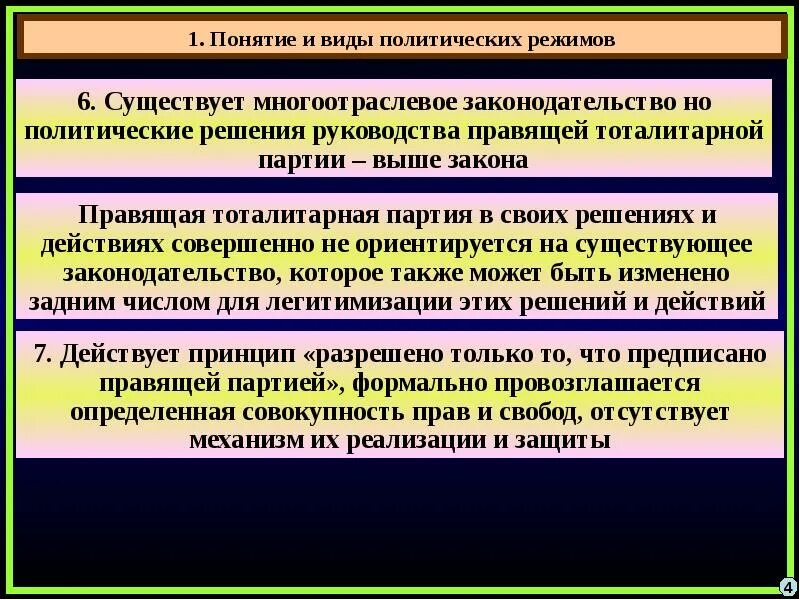 1. Понятие и виды политических режимов

6. Существует многоотраслевое законодательство но политические решения руководства правящей тоталитарной партии – выше закона

Правящая тоталитарная партия в своих решениях и действиях совершенно не ориентируется на существующее законодательство, которое также может быть изменено задним числом для легитимизации этих решений и действий

7. Действует принцип «разрешено только то, что предписано правящей партией», формально провозглашается определенная совокупность прав и свобод, отсутствует механизм их реализации и защиты

4